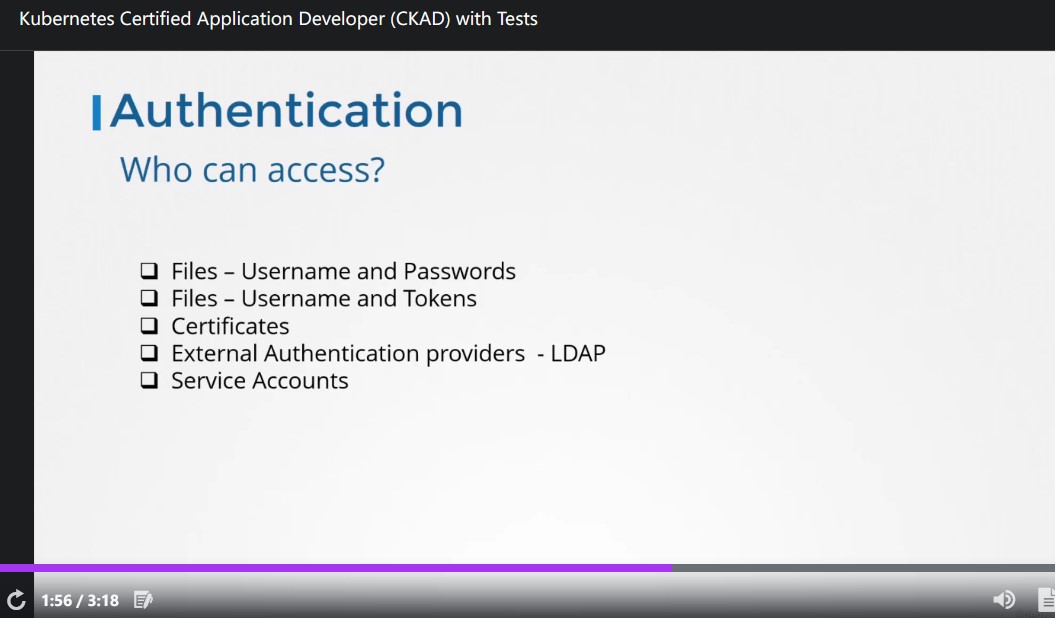 Kubernetes Certified Application Developer (CKAD) with Tests

Authentication

Who can access?

❑ Files – Username and Passwords
❑ Files – Username and Tokens
❑ Certificates
❑ External Authentication providers - LDAP
❑ Service Accounts

1:56 / 3:18